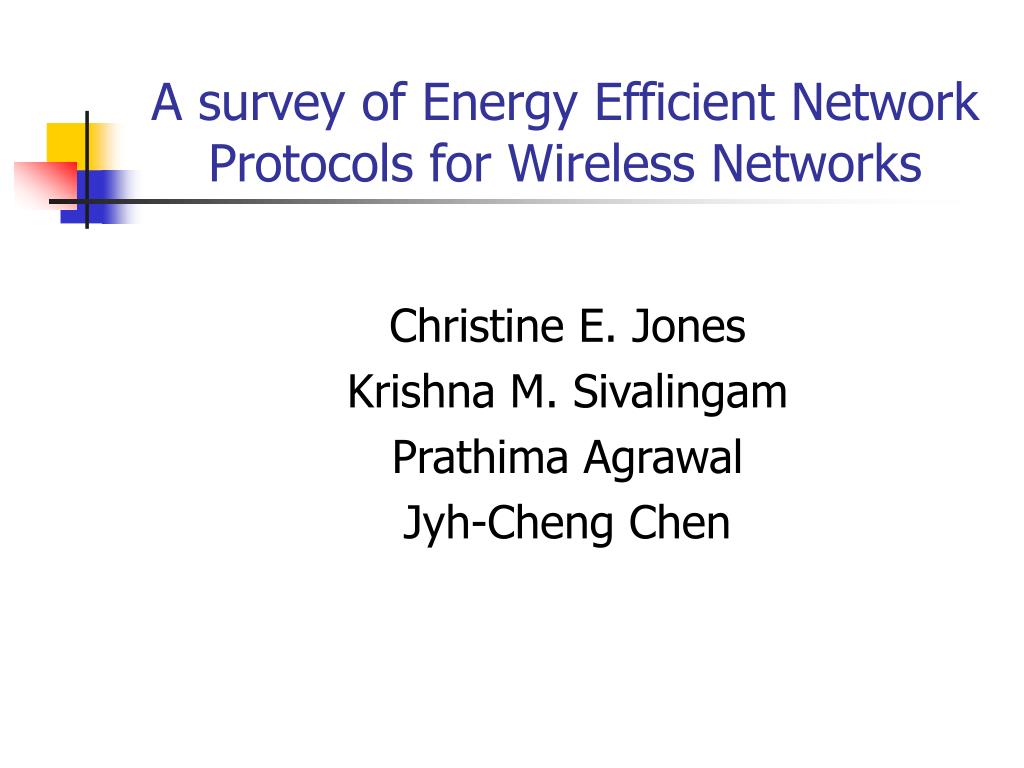 A survey of Energy Efficient Network Protocols for Wireless Networks

Christine E. Jones
Krishna M. Sivalingam
Prathima Agrawal
Jyh-Cheng Chen